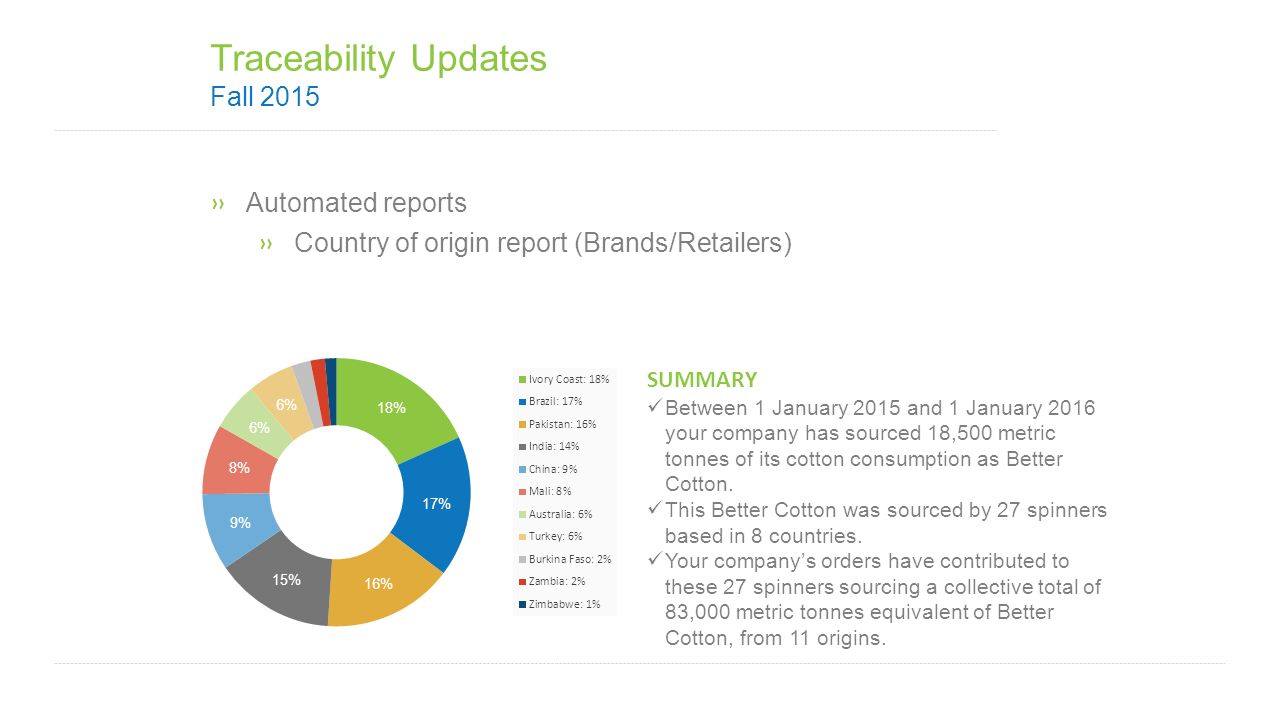 Traceability Updates
Fall 2015

›› Automated reports

›› Country of origin report (Brands/Retailers)

18%
17%
16%
15%
9%
8%
6%
6%

Ivory Coast: 18%
Brazil: 17%
Pakistan: 16%
India: 14%
China: 9%
Mali: 8%
Australia: 6%
Turkey: 6%
Burkina Faso: 2%
Zambia: 2%
Zimbabwe: 1%

SUMMARY
✓ Between 1 January 2015 and 1 January 2016 your company has sourced 18,500 metric tonnes of its cotton consumption as Better Cotton.
✓ This Better Cotton was sourced by 27 spinners based in 8 countries.
✓ Your company's orders have contributed to these 27 spinners sourcing a collective total of 83,000 metric tonnes equivalent of Better Cotton, from 11 origins.